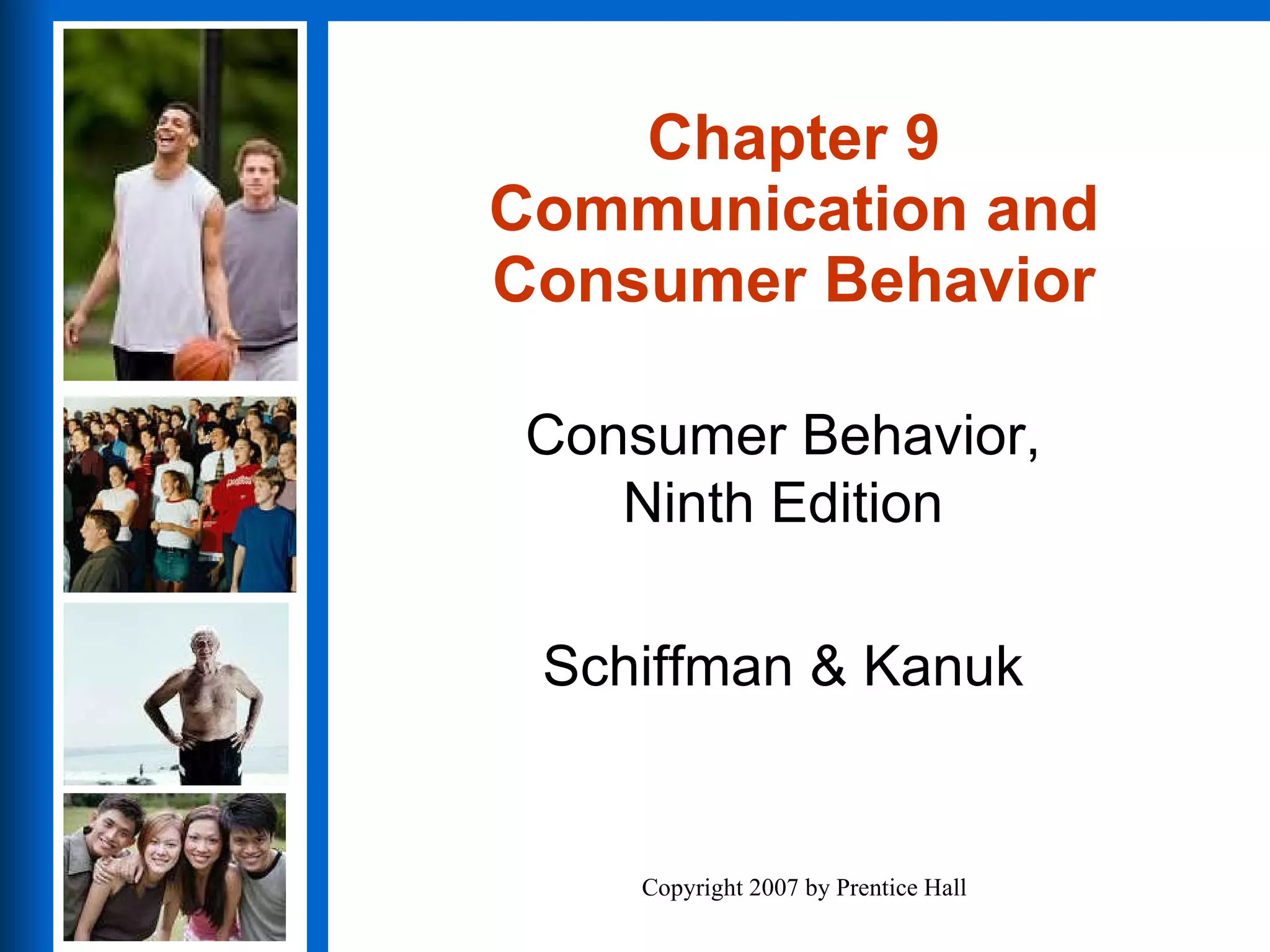 Chapter 9
Communication and Consumer Behavior

Consumer Behavior, Ninth Edition

Schiffman & Kanuk

Copyright 2007 by Prentice Hall